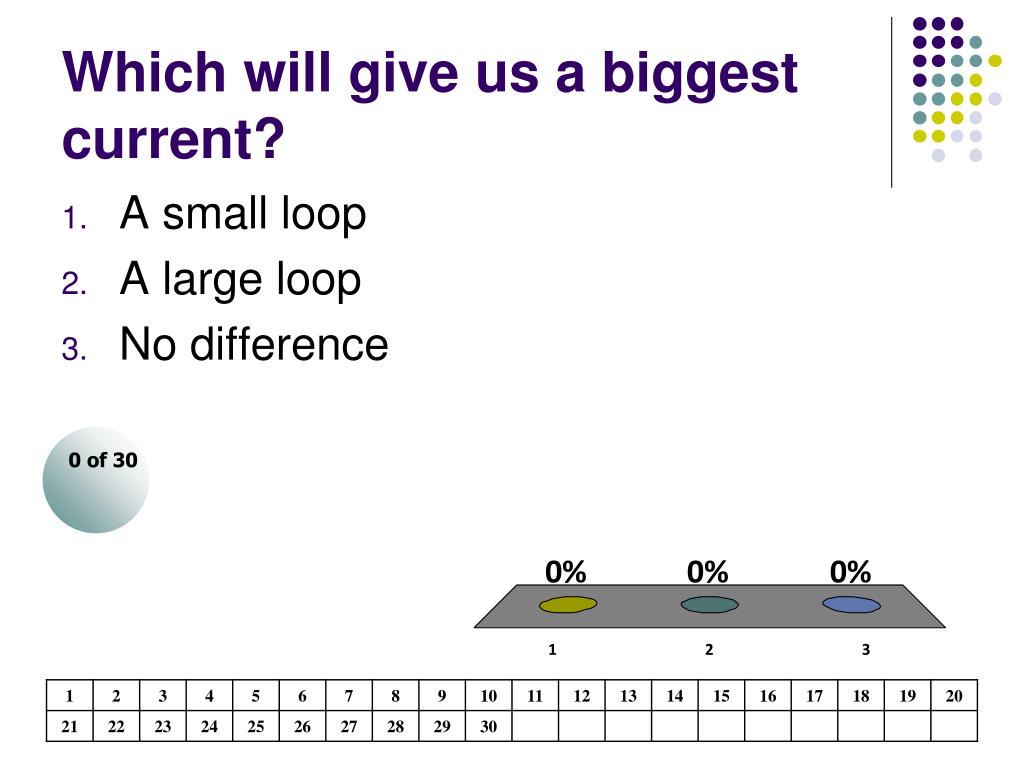 Which will give us a biggest current?

1. A small loop
2. A large loop
3. No difference

0 of 30

0% 0% 0%

1 2 3

| 1 | 2 | 3 | 4 | 5 | 6 | 7 | 8 | 9 | 10 | 11 | 12 | 13 | 14 | 15 | 16 | 17 | 18 | 19 | 20 |
|---|---|---|---|---|---|---|---|---|---|---|---|---|---|---|---|---|---|---|---|
| 21 | 22 | 23 | 24 | 25 | 26 | 27 | 28 | 29 | 30 | | | | | | | | | | |